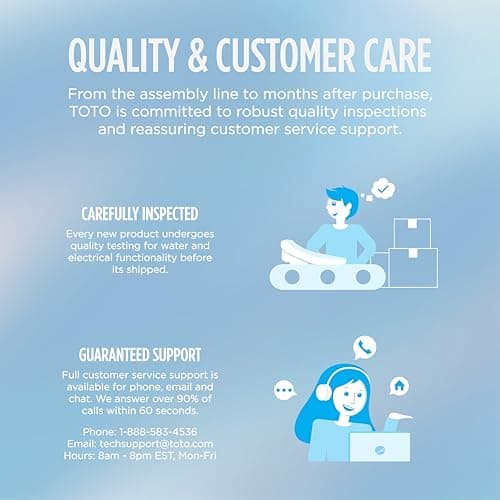 QUALITY & CUSTOMER CARE

From the assembly line to months after purchase, TOTO is committed to robust quality inspections and reassuring customer service support.

CAREFULLY INSPECTED

Every new product undergoes quality testing for water and electrical functionality before its shipped.

GUARANTEED SUPPORT

Full customer service support is available for phone, email and chat. We answer over 90% of calls within 60 seconds.

Phone: 1-888-583-4536
Email: techsupport@toto.com
Hours: 8am - 8pm EST, Mon-Fri